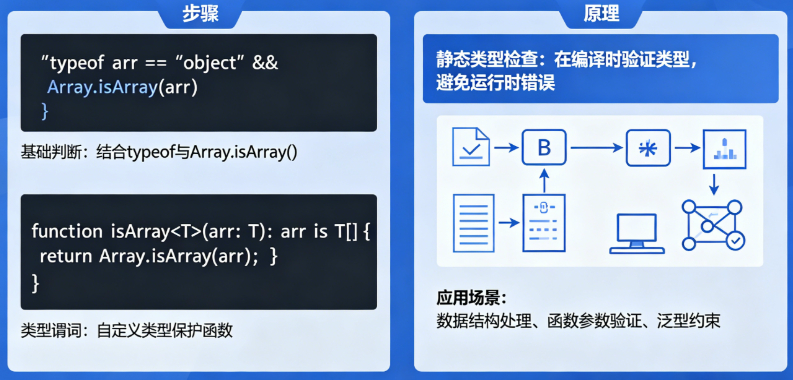 步骤

“typeof arr == “object” &&
Array.isArray(arr)
}

基础判断：结合typeof与Array.isArray()

function isArray<T>(arr: T): arr is T[] {
return Array.isArray(arr); }
}

类型谓词：自定义类型保护函数

原理

静态类型检查：在编译时验证类型，避免运行时错误

B

应用场景：
数据结构处理、函数参数验证、泛型约束